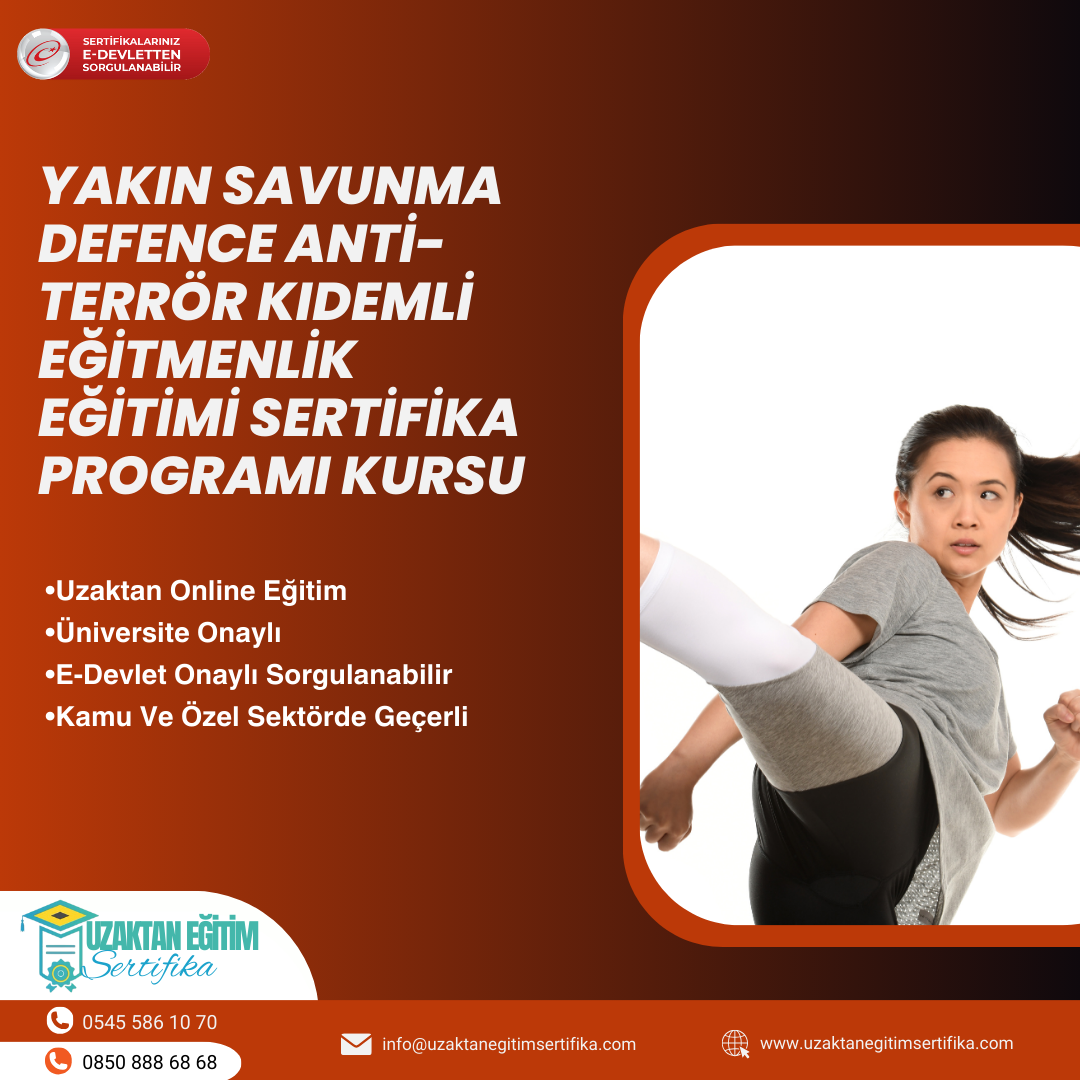 SERTİFİKALARINIZ E-DEVLETTEN SORGULANABİLİR

YAKIN SAVUNMA DEFENCE ANTİ-TERRÖR KIDEMLİ EĞİTMENLİK EĞİTİMİ SERTİFİKA PROGRAMI KURSU

•Uzaktan Online Eğitim
•Üniversite Onaylı
•E-Devlet Onaylı Sorgulanabilir
•Kamu Ve Özel Sektörde Geçerli

UZAKTAN EĞİTİM Sertifika

0545 586 10 70
0850 888 68 68
info@uzaktanegitimsertifika.com
www.uzaktanegitimsertifika.com